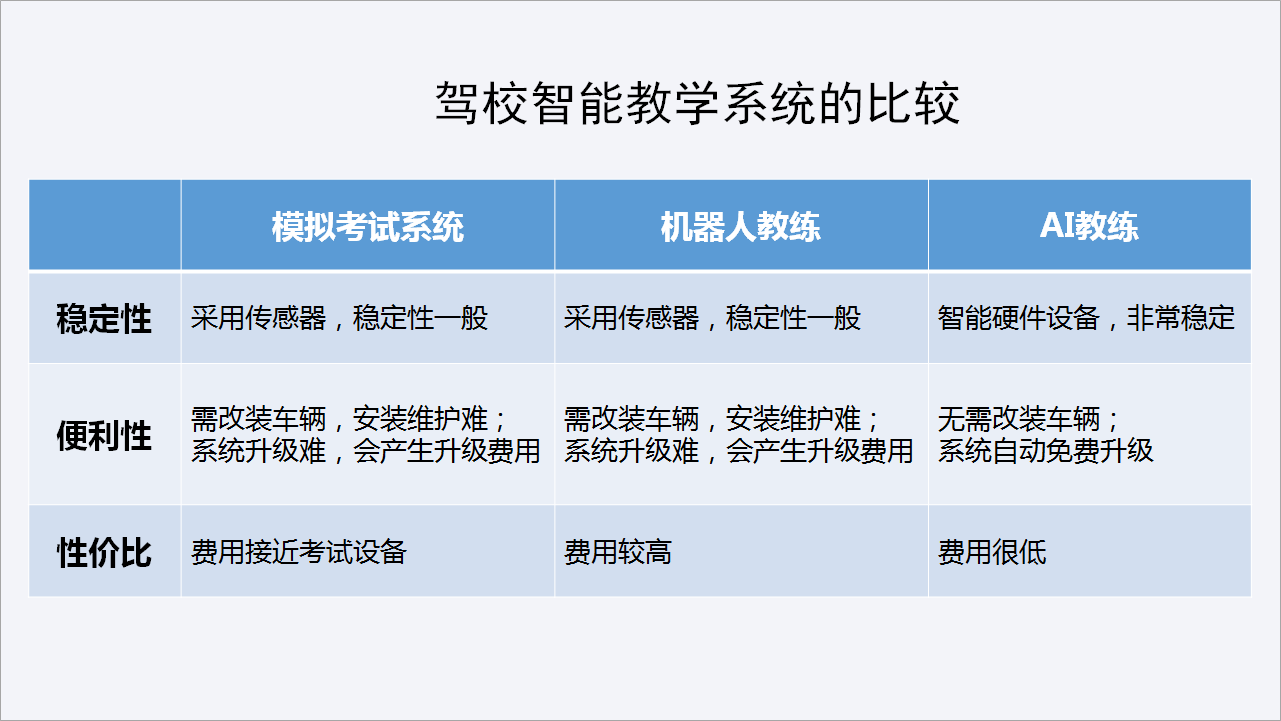 驾校智能教学系统的比较

| | 模拟考试系统 | 机器人教练 | AI教练 |
|---|---|---|---|
| 稳定性 | 采用传感器，稳定性一般 | 采用传感器，稳定性一般 | 智能硬件设备，非常稳定 |
| 便利性 | 需改装车辆，安装维护难；系统升级难，会产生升级费用 | 需改装车辆，安装维护难；系统升级难，会产生升级费用 | 无需改装车辆；系统自动免费升级 |
| 性价比 | 费用接近考试设备 | 费用较高 | 费用很低 |